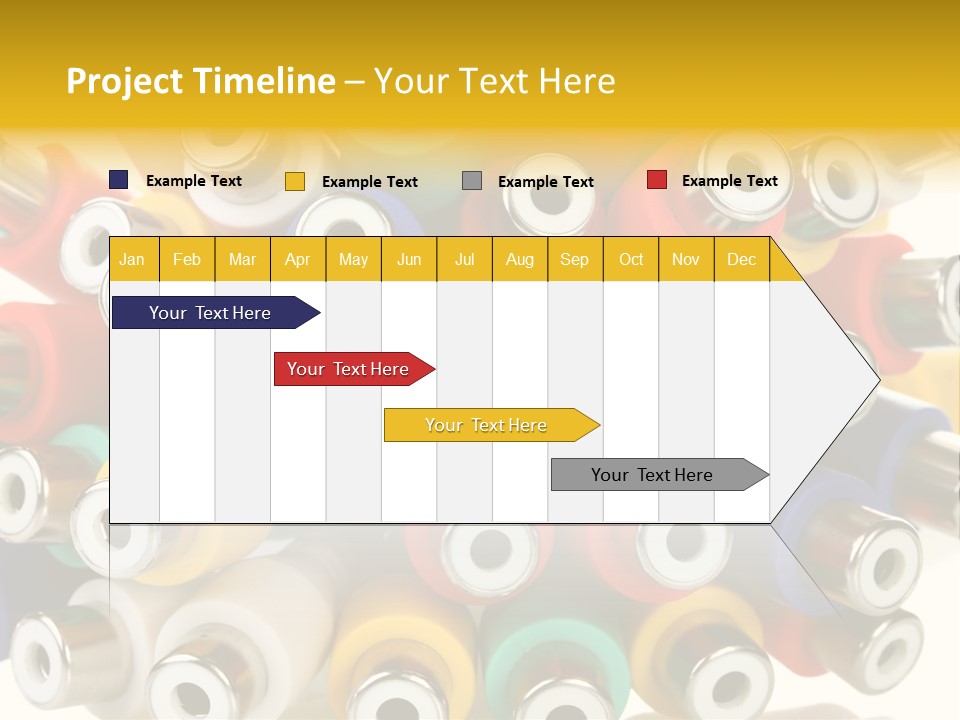 Project Timeline – Your Text Here

Example Text Example Text Example Text Example Text

| Jan | Feb | Mar | Apr | May | Jun | Jul | Aug | Sep | Oct | Nov | Dec |
|---|---|---|---|---|---|---|---|---|---|---|---|

Your Text Here

Your Text Here

Your Text Here

Your Text Here